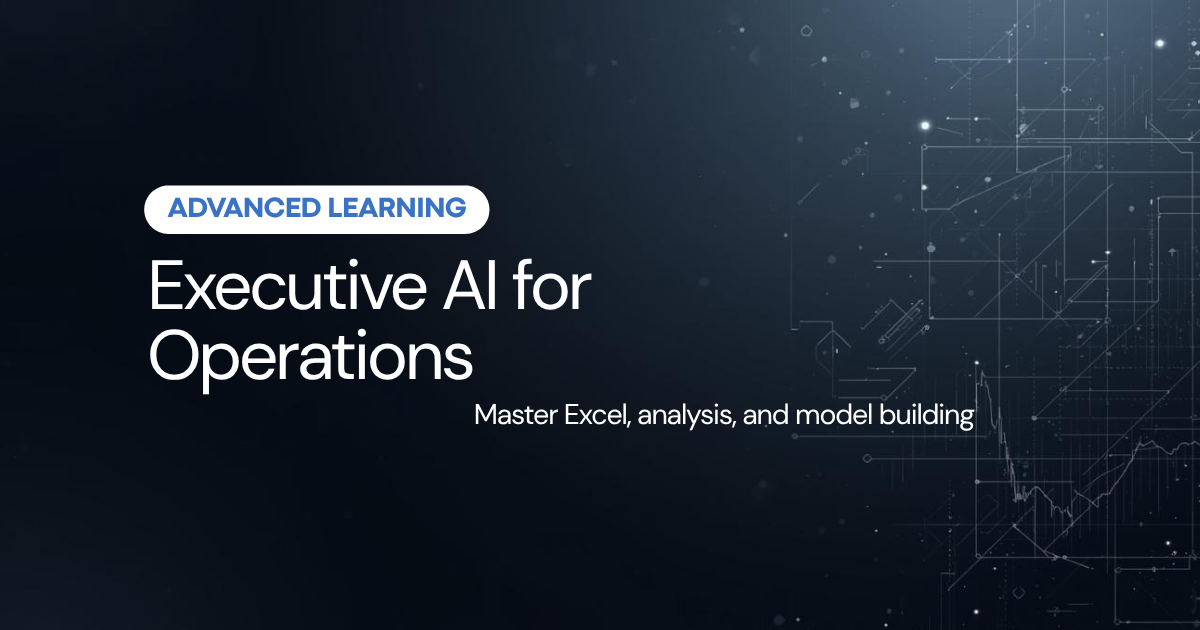 ADVANCED LEARNING

Executive AI for Operations

Master Excel, analysis, and model building